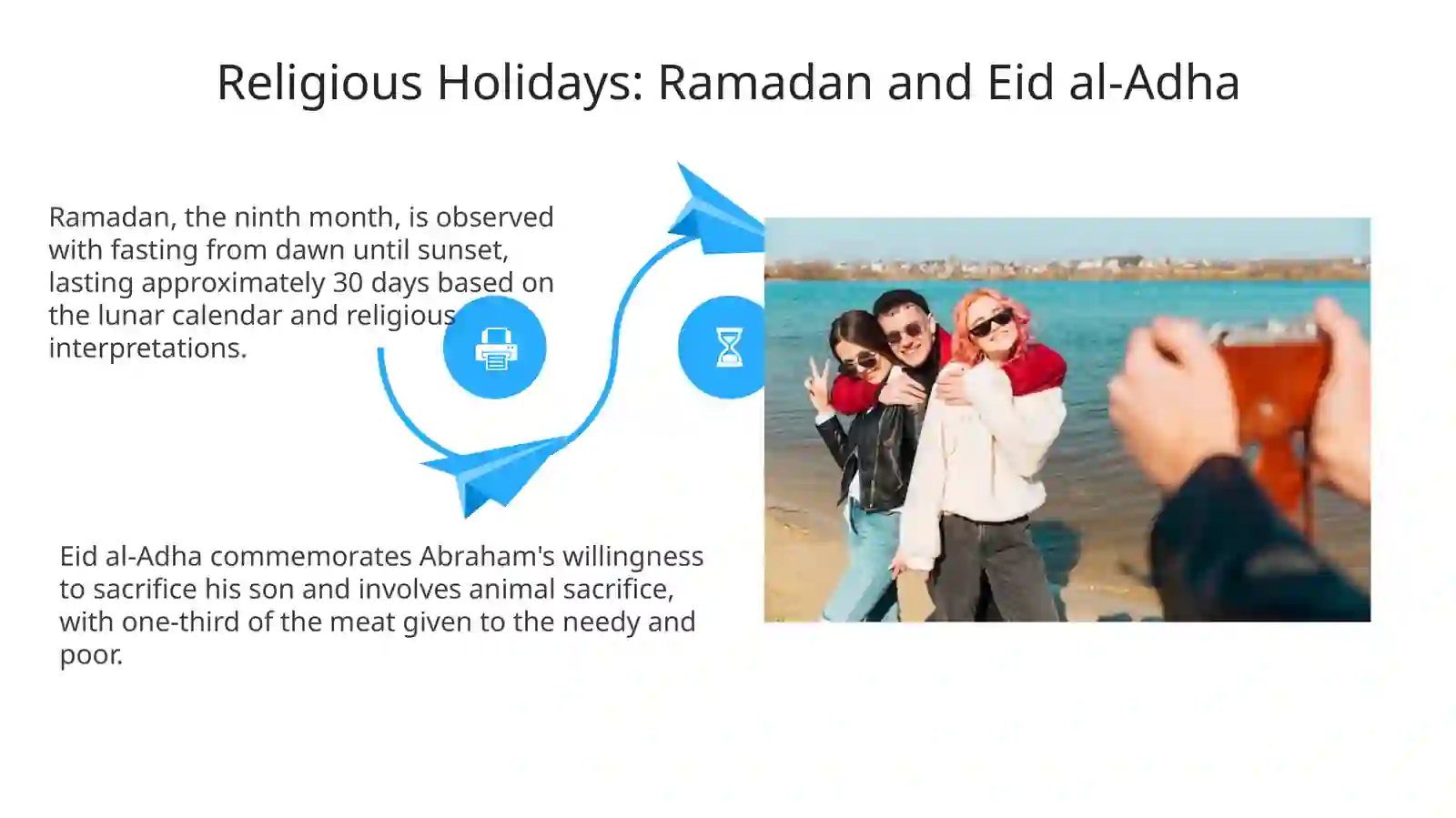 Religious Holidays: Ramadan and Eid al-Adha

Ramadan, the ninth month, is observed with fasting from dawn until sunset, lasting approximately 30 days based on the lunar calendar and religious interpretations.

Eid al-Adha commemorates Abraham's willingness to sacrifice his son and involves animal sacrifice, with one-third of the meat given to the needy and poor.